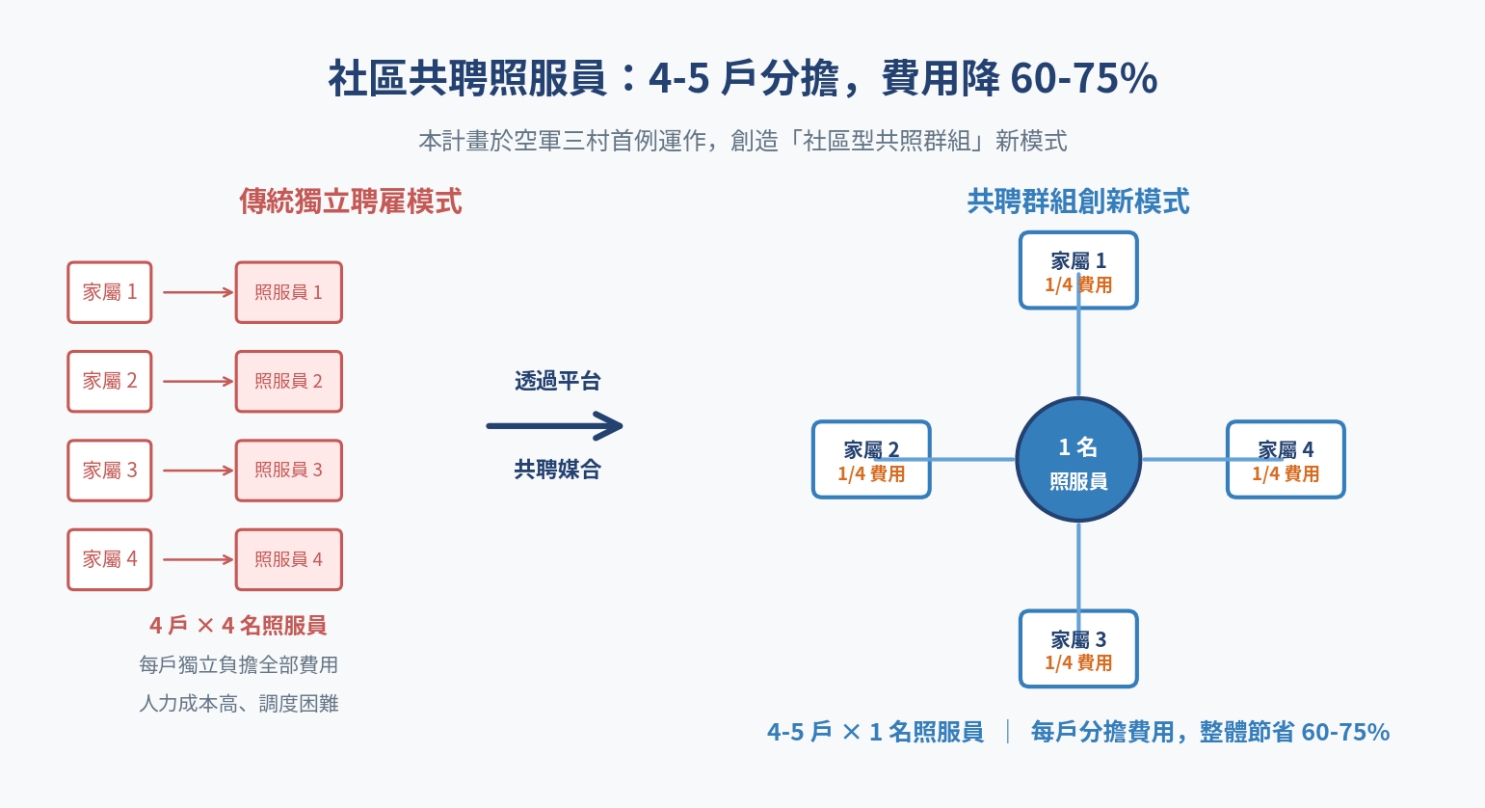 社區共聘照服員：4-5 戶分擔，費用降 60-75%

本計畫於空軍三村首例運作，創造「社區型共照群組」新模式

傳統獨立聘雇模式

家屬 1 照服員 1
家屬 2 照服員 2
家屬 3 照服員 3
家屬 4 照服員 4

4 戶 × 4 名照服員
每戶獨立負擔全部費用
人力成本高、調度困難

透過平台
共聘媒合

共聘群組創新模式

家屬 1
1/4 費用

家屬 2
1/4 費用

1 名
照服員

家屬 4
1/4 費用

家屬 3
1/4 費用

4-5 戶 × 1 名照服員 | 每戶分擔費用，整體節省 60-75%